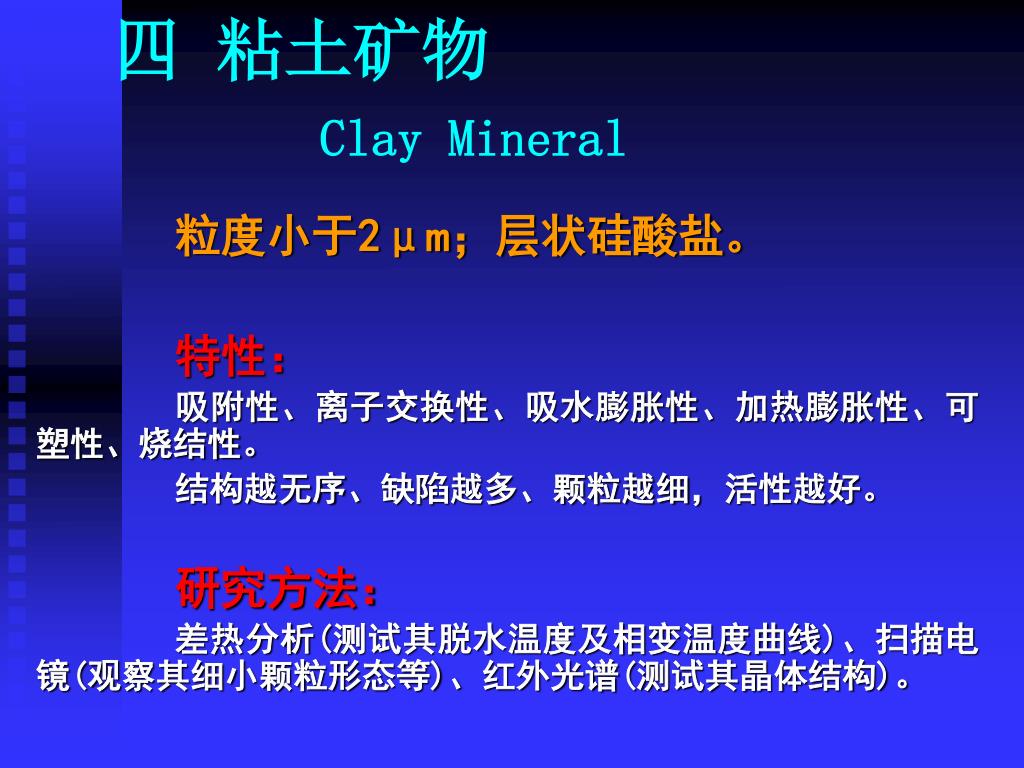 四 粘土矿物

Clay Mineral

粒度小于2μm；层状硅酸盐。

特性：

吸附性、离子交换性、吸水膨胀性、加热膨胀性、可塑性、烧结性。

结构越无序、缺陷越多、颗粒越细，活性越好。

研究方法：

差热分析(测试其脱水温度及相变温度曲线)、扫描电镜(观察其细小颗粒形态等)、红外光谱(测试其晶体结构)。